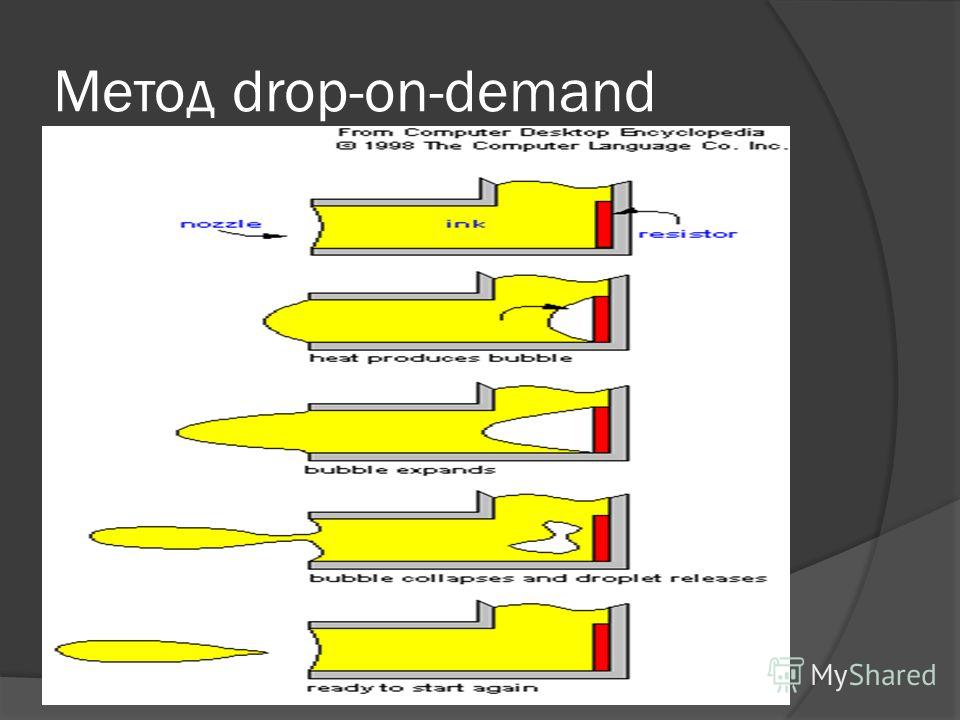 Метод drop-on-demand

From Computer Desktop Encyclopedia
© 1998 The Computer Language Co. Inc.

nozzle
ink
resistor

heat produces bubble

bubble expands

bubble collapses and droplet releases

ready to start again

MyShared